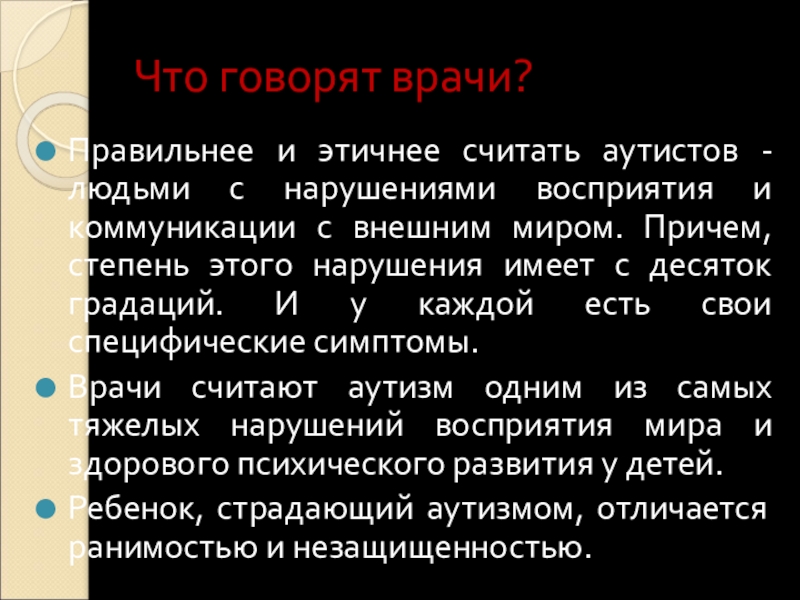 Что говорят врачи?

Правильнее и этичнее считать аутистов - людьми с нарушениями восприятия и коммуникации с внешним миром. Причем, степень этого нарушения имеет с десяток градаций. И у каждой есть свои специфические симптомы.

Врачи считают аутизм одним из самых тяжелых нарушений восприятия мира и здорового психического развития у детей.

Ребенок, страдающий аутизмом, отличается ранимостью и незащищенностью.